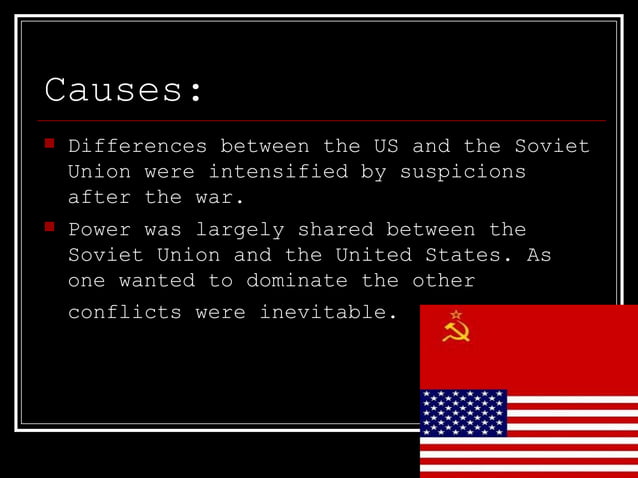 Causes:

Differences between the US and the Soviet Union were intensified by suspicions after the war.

Power was largely shared between the Soviet Union and the United States. As one wanted to dominate the other conflicts were inevitable.